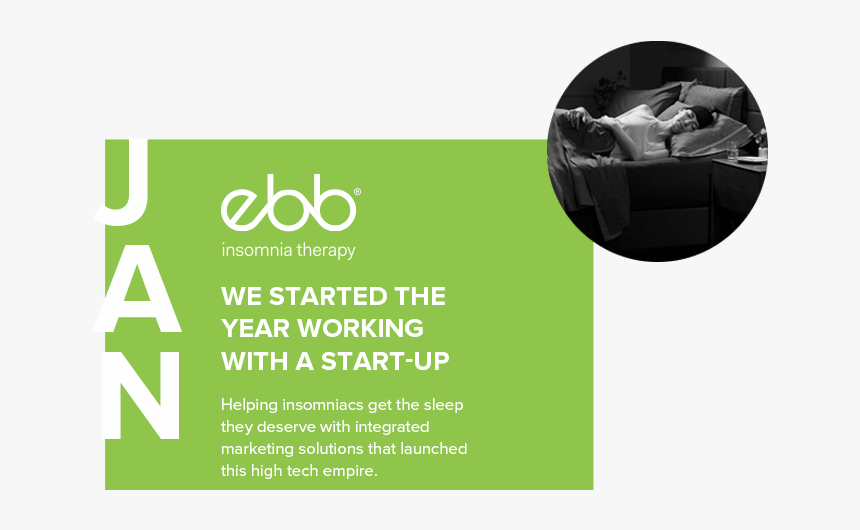 JAN

ebb®
insomnia therapy

WE STARTED THE YEAR WORKING WITH A START-UP

Helping insomniacs get the sleep they deserve with integrated marketing solutions that launched this high tech empire.